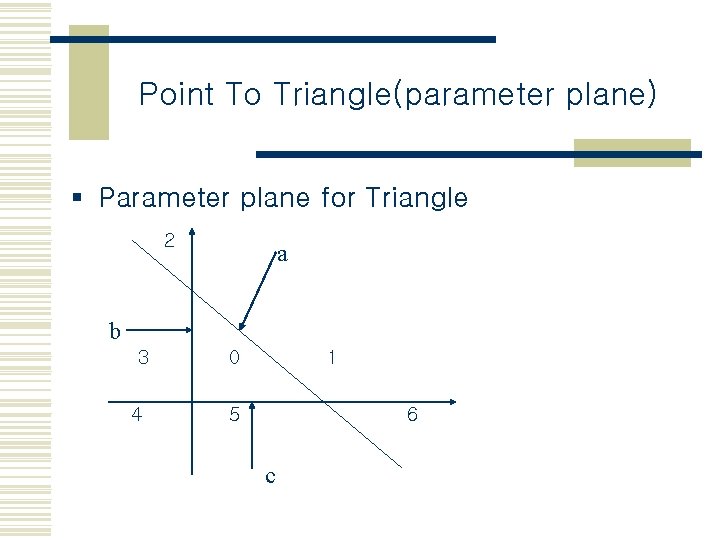 Point To Triangle(parameter plane)

▪ Parameter plane for Triangle

2
a
b
3
0
1
4
5
6
c